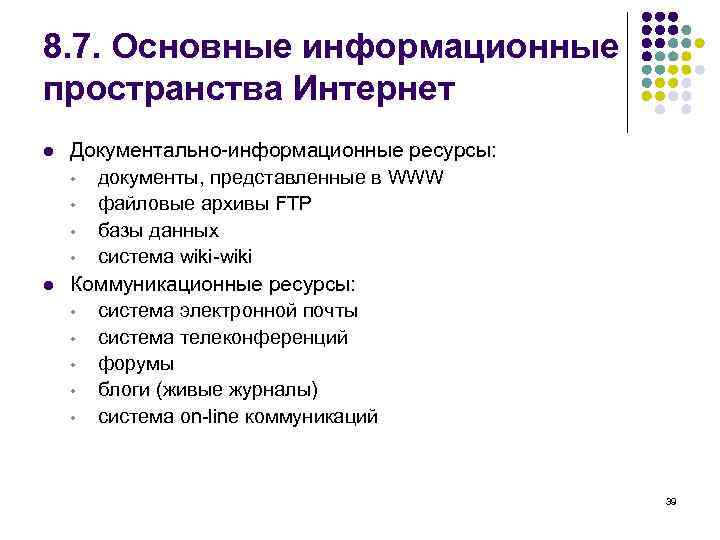 8.7. Основные информационные пространства Интернет

- Документально-информационные ресурсы:
  - документы, представленные в WWW
  - файловые архивы FTP
  - базы данных
  - система wiki-wiki
- Коммуникационные ресурсы:
  - система электронной почты
  - система телеконференций
  - форумы
  - блоги (живые журналы)
  - система on-line коммуникаций

39